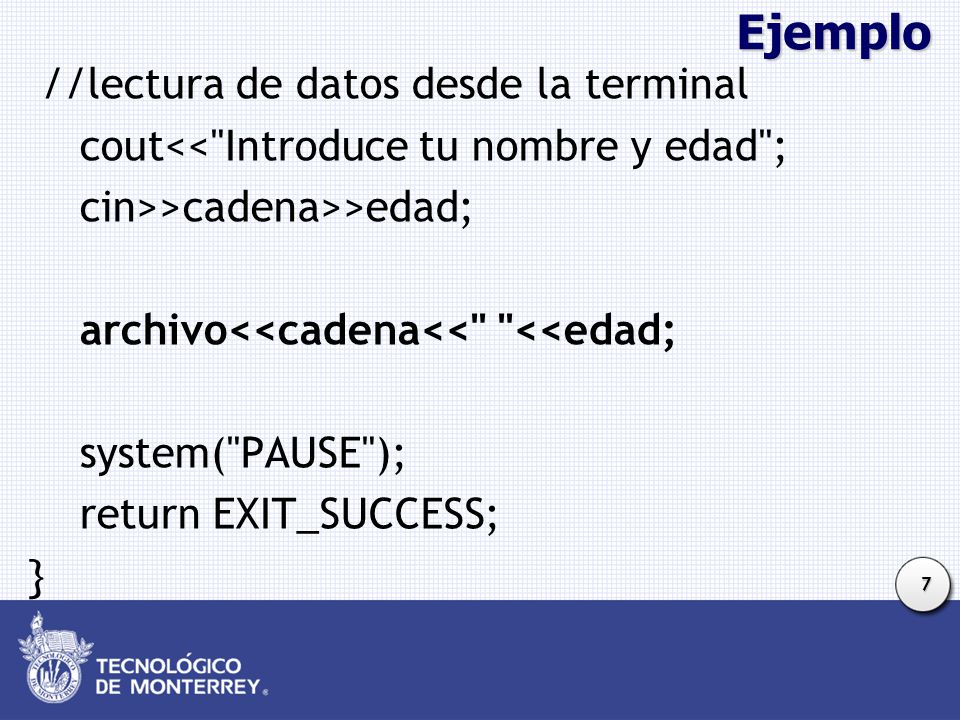 Ejemplo

//lectura de datos desde la terminal
cout<<"Introduce tu nombre y edad";
cin>>cadena>>edad;

archivo<<cadena<<" "<<edad;

system("PAUSE");
return EXIT_SUCCESS;
}

7

TECNOLÓGICO DE MONTERREY®